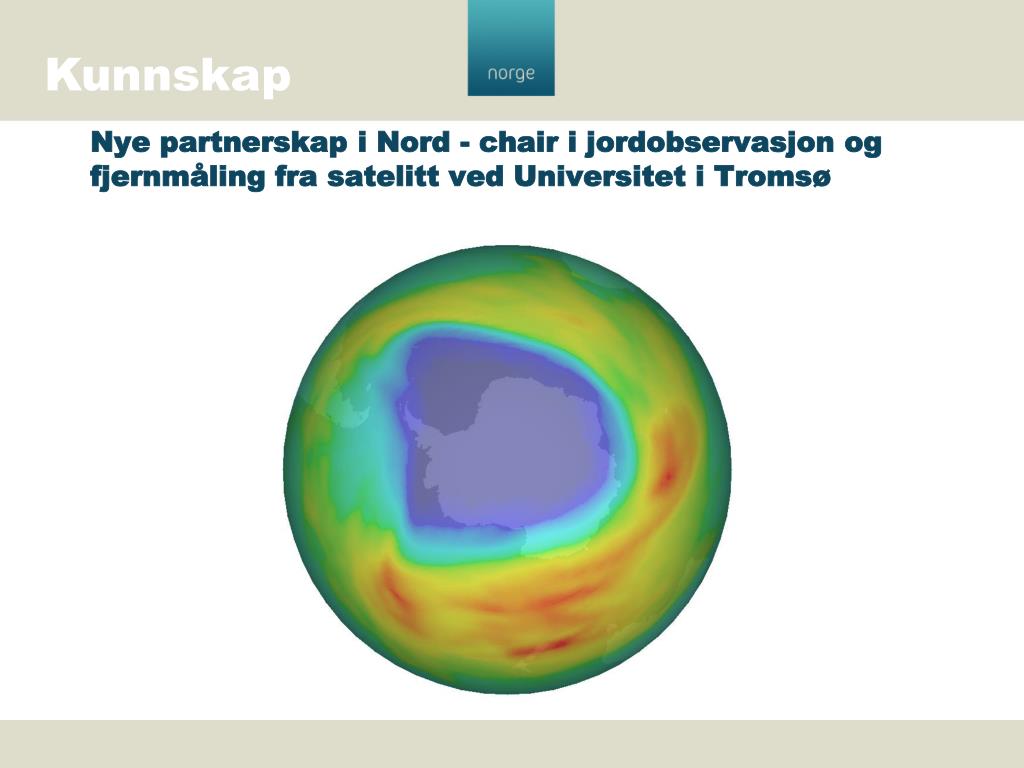 Kunnskap

norge

Nye partnerskap i Nord - chair i jordobservasjon og fjernmåling fra satelitt ved Universitet i Tromsø